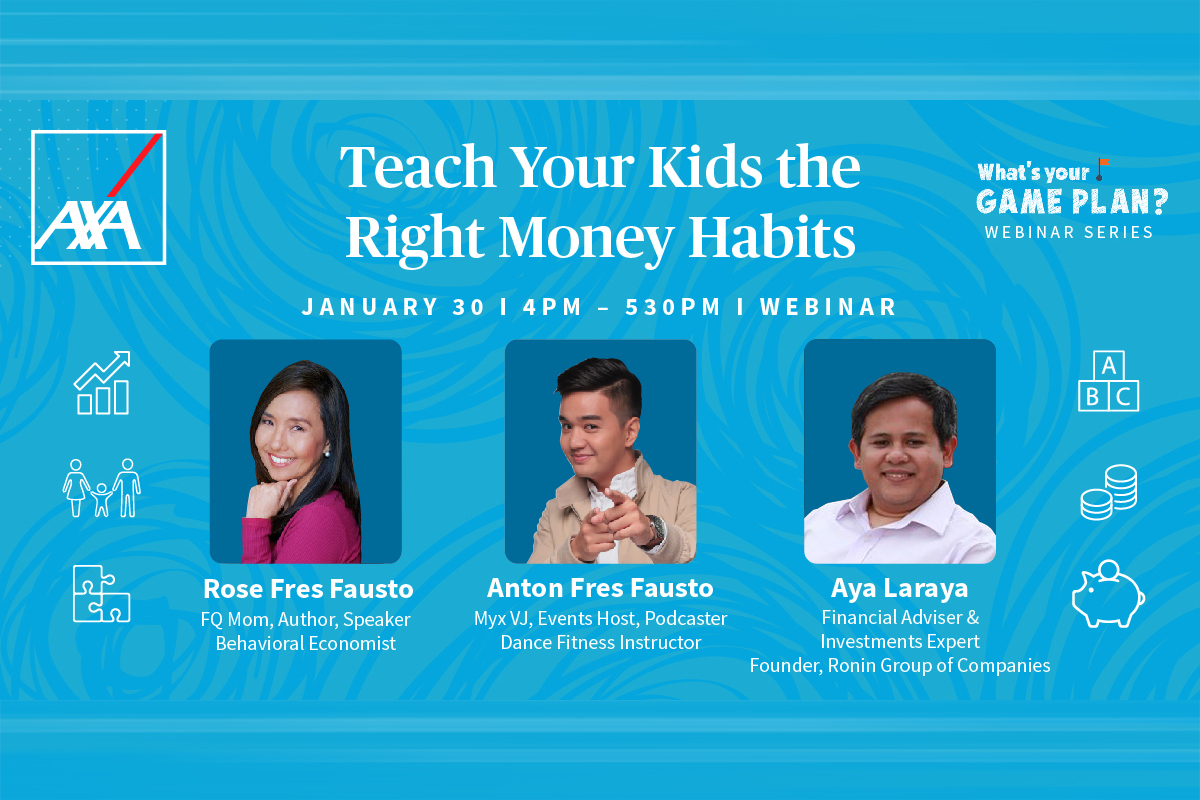 AXA

Teach Your Kids the Right Money Habits

What's your GAME PLAN? WEBINAR SERIES

JANUARY 30 I 4PM – 530PM I WEBINAR

A
B C

Rose Fres Fausto
FQ Mom, Author, Speaker
Behavioral Economist

Anton Fres Fausto
Myx VJ, Events Host, Podcaster
Dance Fitness Instructor

Aya Laraya
Financial Adviser & Investments Expert
Founder, Ronin Group of Companies